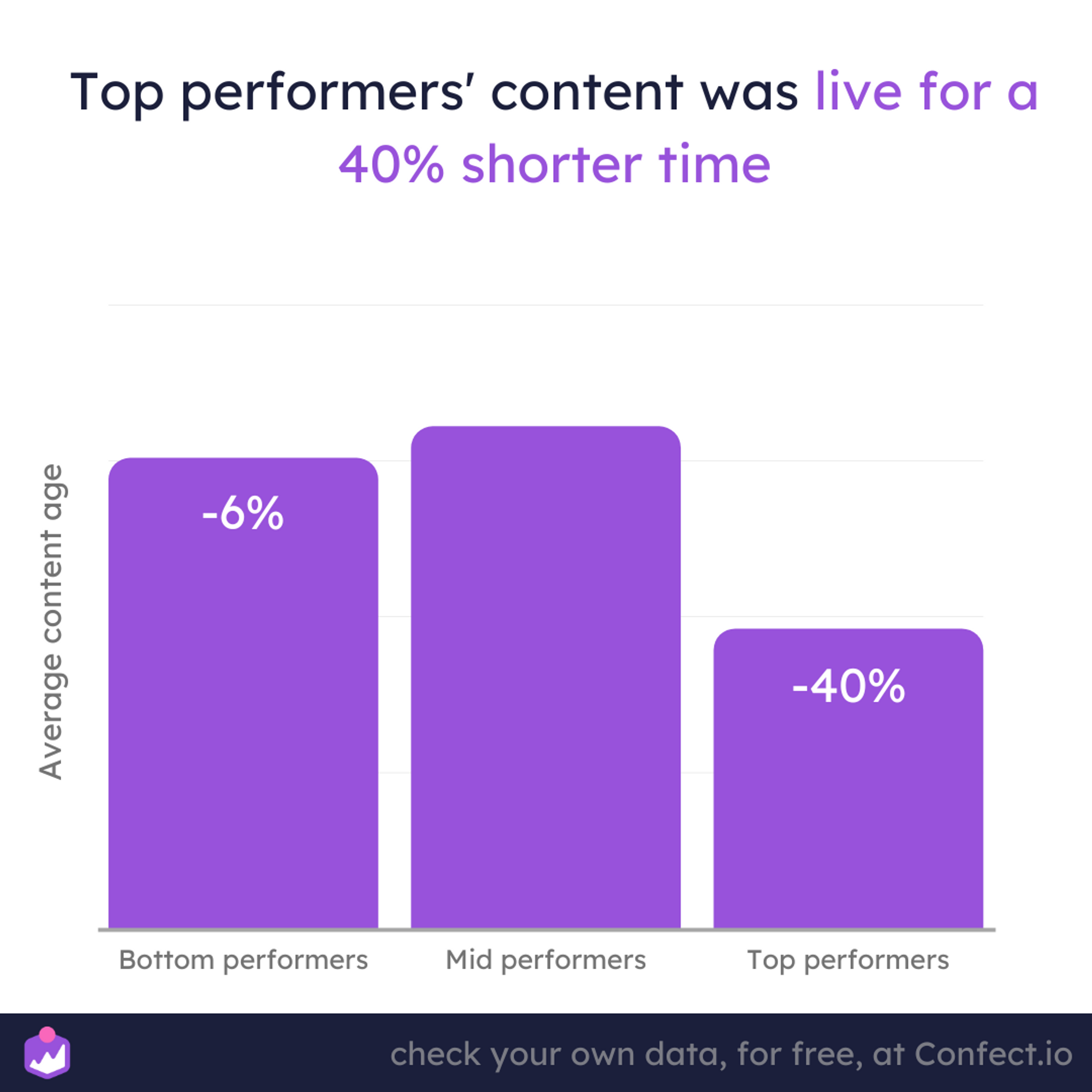 Top performers' content was live for a 40% shorter time

Average content age

-6%

-40%

Bottom performers

Mid performers

Top performers

check your own data, for free, at Confect.io